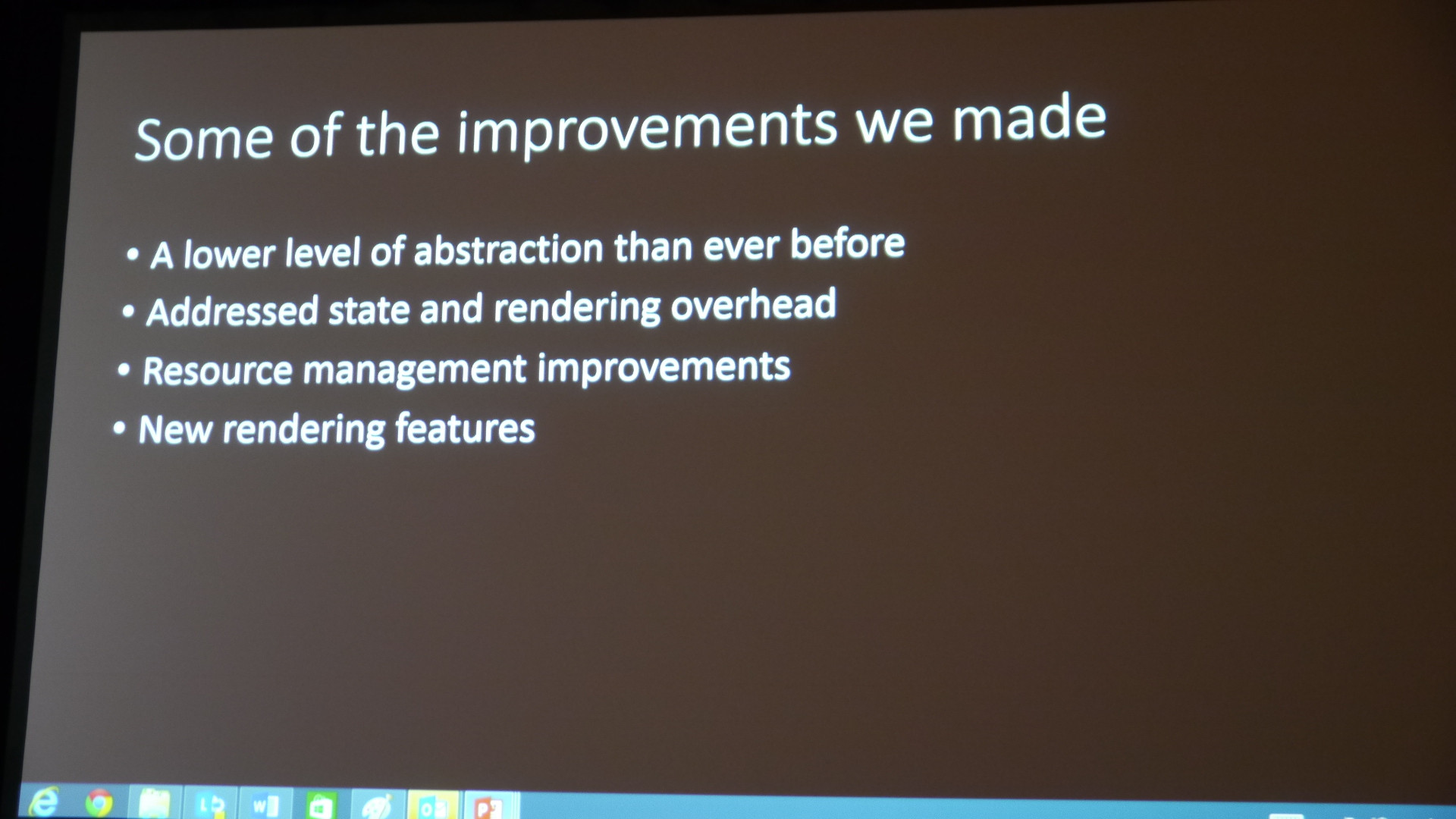 Some of the improvements we made

• A lower level of abstraction than ever before
• Addressed state and rendering overhead
• Resource management improvements
• New rendering features